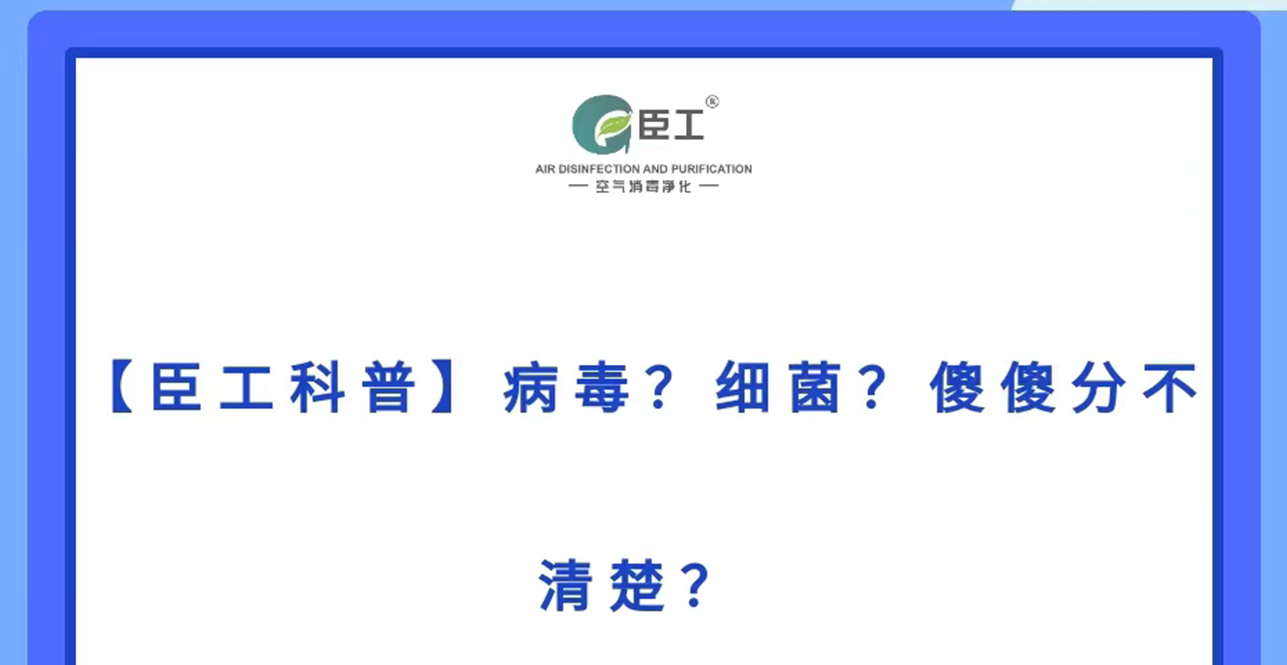 臣工®

AIR DISINFECTION AND PURIFICATION

— 空气消毒净化 —

【臣工科普】病毒？细菌？傻傻分不清楚？